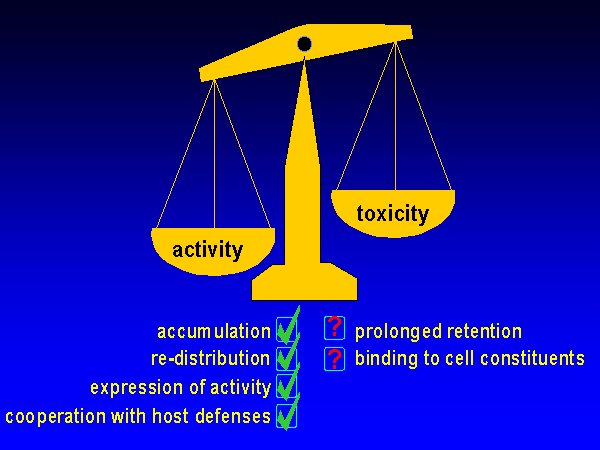 activity

toxicity

accumulation

re-distribution

expression of activity

cooperation with host defenses

? prolonged retention

? binding to cell constituents